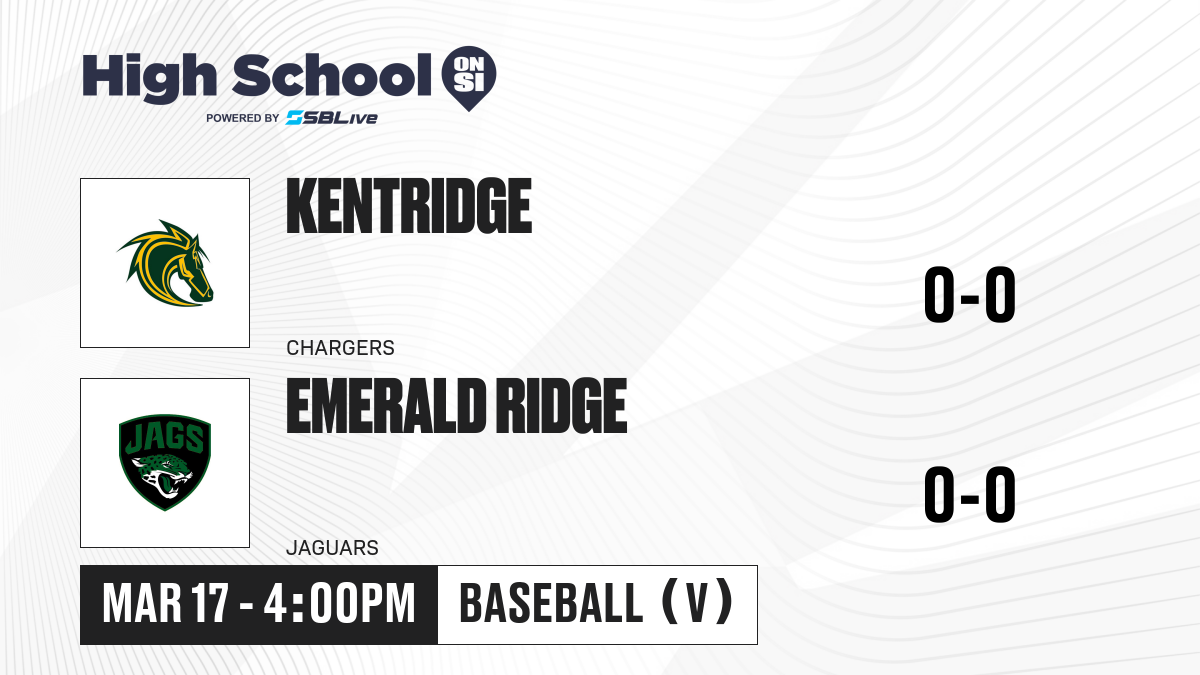 High School ON SI
POWERED BY SBLive

KENTRIDGE
CHARGERS
0-0

JAGS
EMERALD RIDGE
JAGUARS
0-0

MAR 17 - 4:00PM
BASEBALL (V)